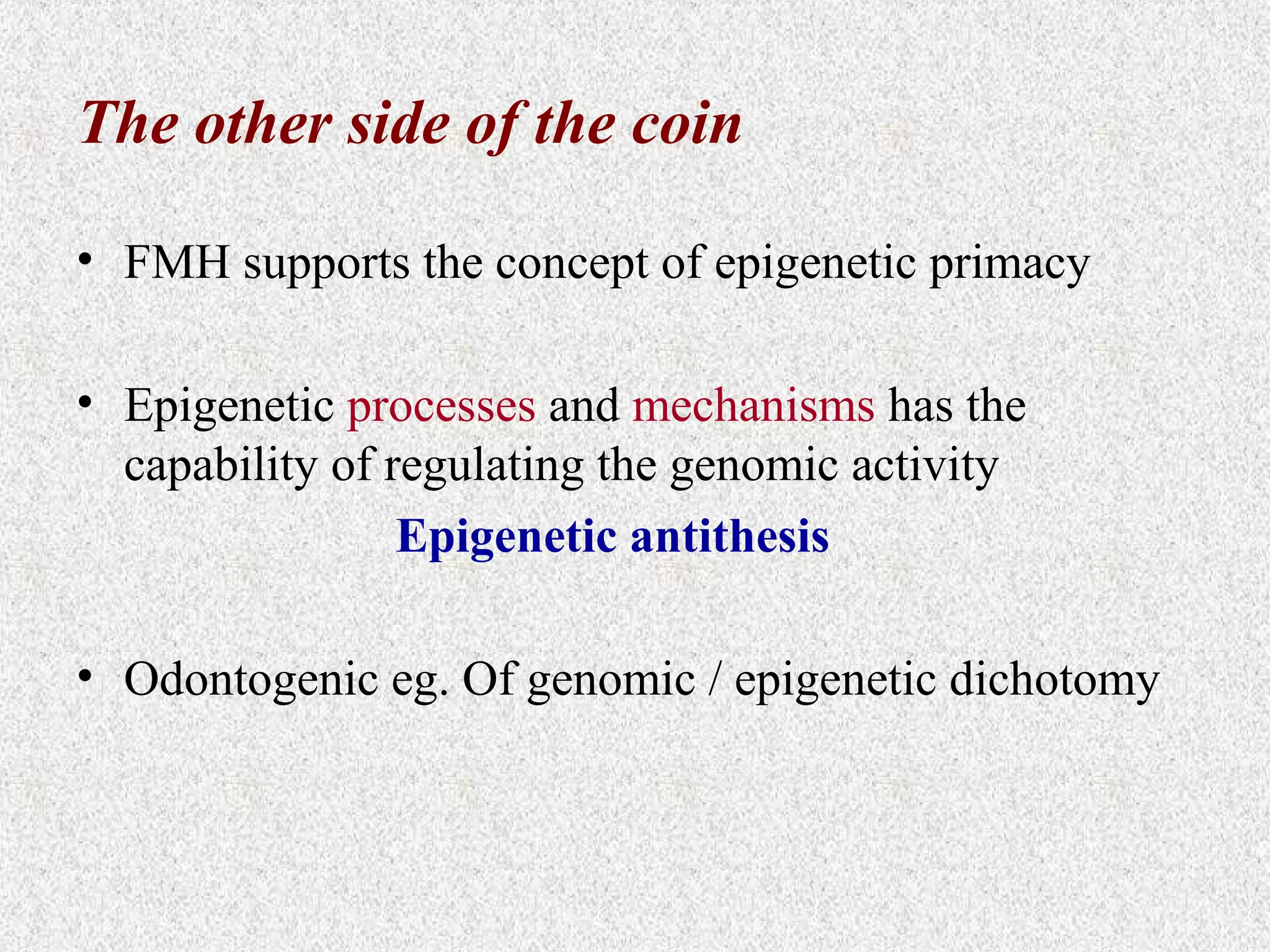 The other side of the coin

• FMH supports the concept of epigenetic primacy

• Epigenetic processes and mechanisms has the capability of regulating the genomic activity

Epigenetic antithesis

• Odontogenic eg. Of genomic / epigenetic dichotomy